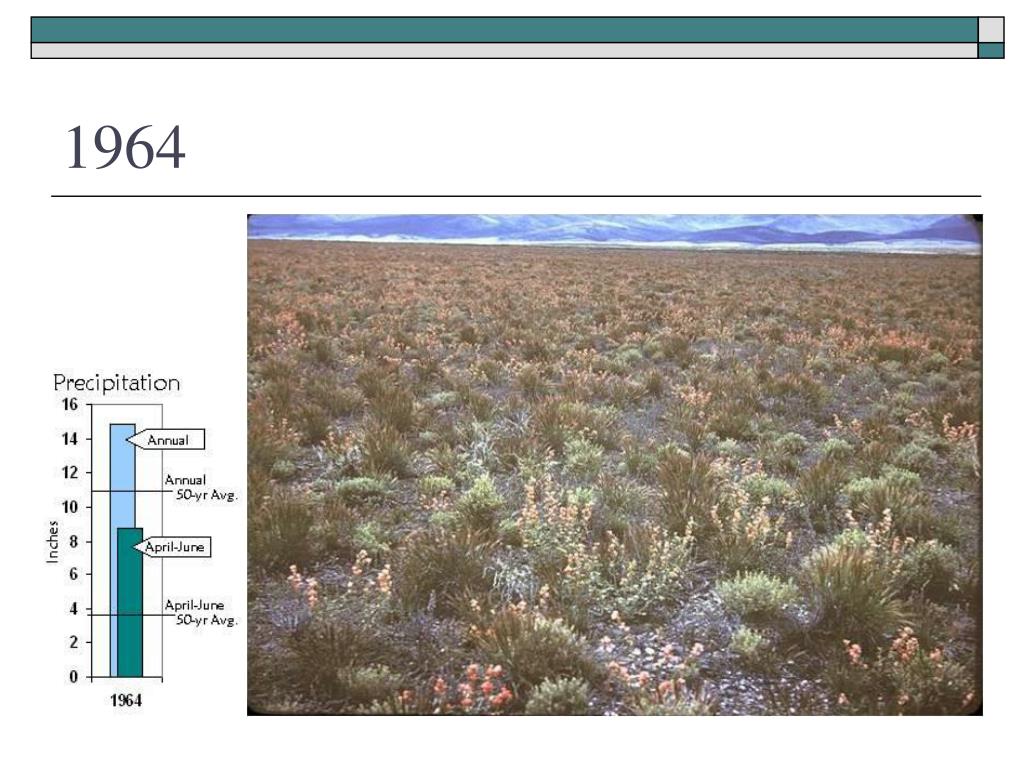 1964

Precipitation

16
14
12
10
8
6
4
2
0

Inches

Annual

Annual 50-yr Avg.

April-June

April-June 50-yr Avg.

1964